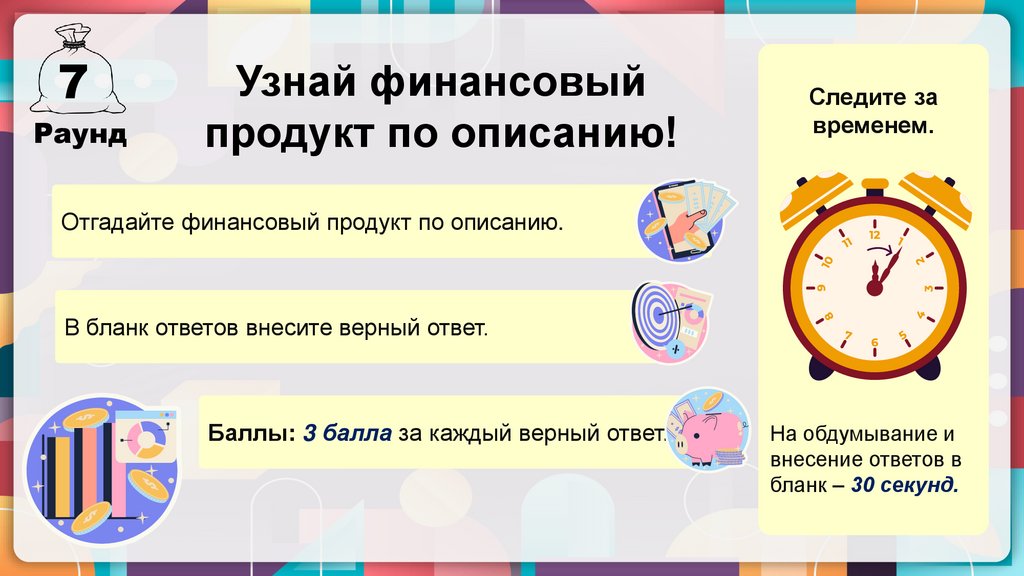 7
Раунд

Узнай финансовый продукт по описанию!

Отгадайте финансовый продукт по описанию.

В бланк ответов внесите верный ответ.

Баллы: 3 балла за каждый верный ответ.

Следите за временем.

12
1
2
3
4
5
6
7
8
9
10
11

На обдумывание и внесение ответов в бланк – 30 секунд.